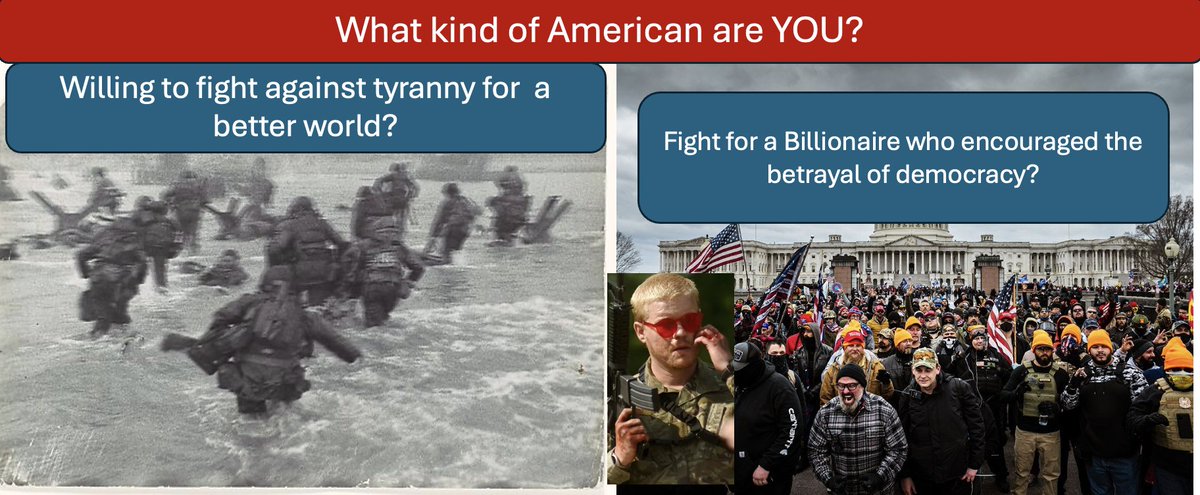 What kind of American are YOU?

Willing to fight against tyranny for a better world?

Fight for a Billionaire who encouraged the betrayal of democracy?